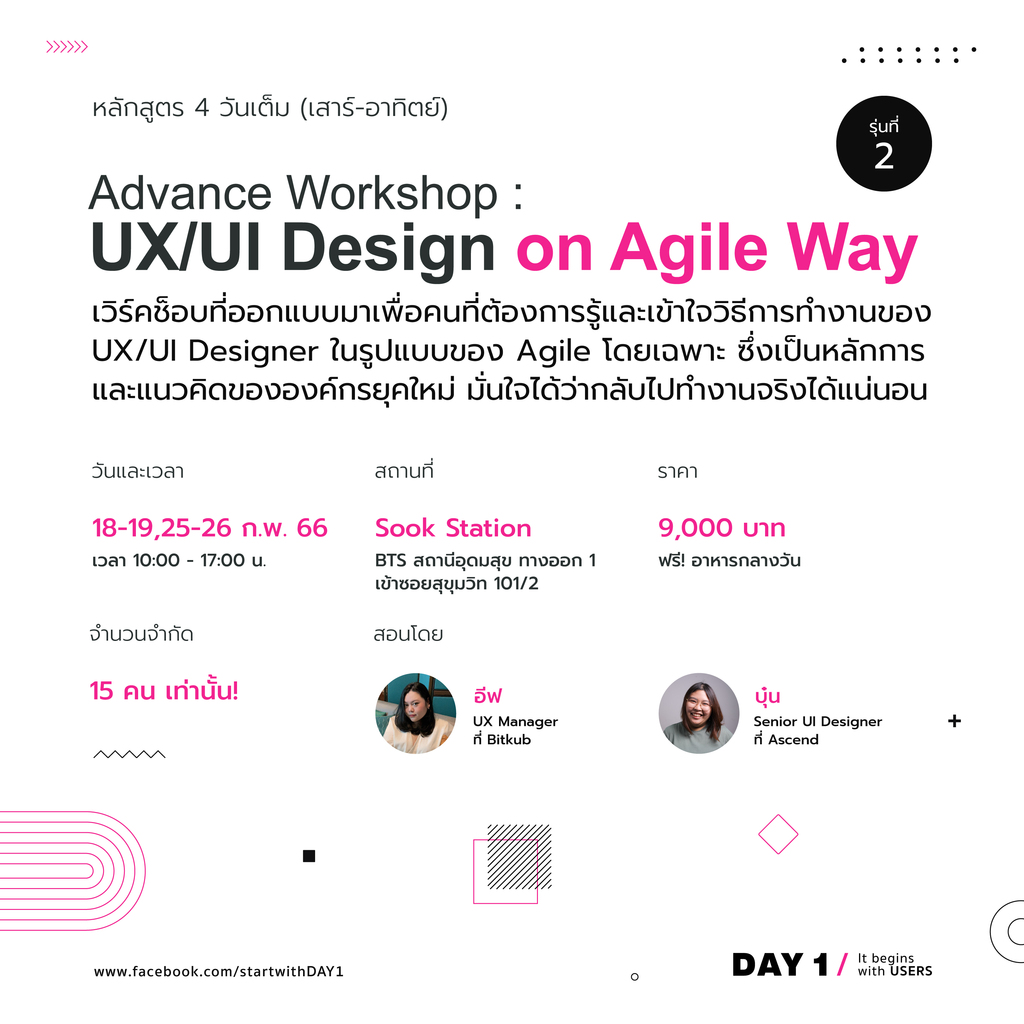 หลักสูตร 4 วันเต็ม (เสาร์-อาทิตย์)

รุ่นที่ 2

Advance Workshop :
UX/UI Design on Agile Way

เวิร์คช็อบที่ออกแบบมาเพื่อคนที่ต้องการรู้และเข้าใจวิธีการทำงานของ UX/UI Designer ในรูปแบบของ Agile โดยเฉพาะ ซึ่งเป็นหลักการและแนวคิดขององค์กรยุคใหม่ มั่นใจได้ว่ากลับไปทำงานจริงได้แน่นอน

วันและเวลา

18-19,25-26 ก.พ. 66
เวลา 10:00 - 17:00 น.

สถานที่

Sook Station
BTS สถานีอุดมสุข ทางออก 1
เข้าซอยสุขุมวิท 101/2

ราคา

9,000 บาท
ฟรี! อาหารกลางวัน

จำนวนจำกัด

15 คน เท่านั้น!

สอนโดย

อีฟ
UX Manager
ที่ Bitkub

บุ๋น
Senior UI Designer
ที่ Ascend

www.facebook.com/startwithDAY1

DAY 1 / It begins with USERS